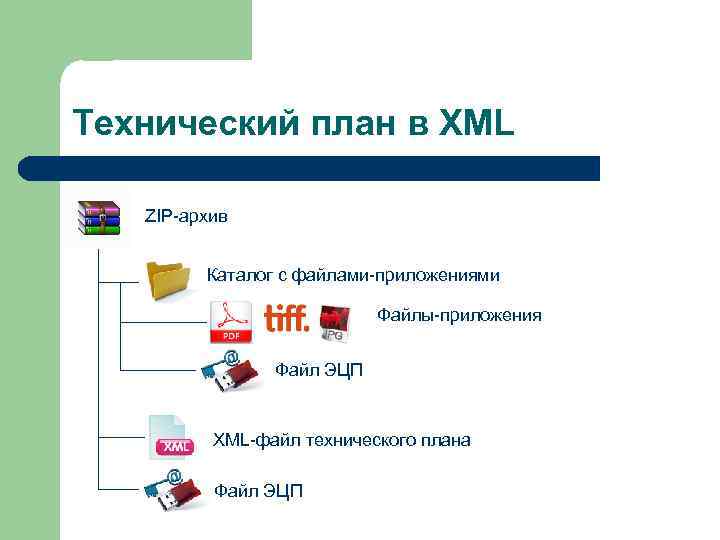 Технический план в XML

ZIP-архив

Каталог с файлами-приложениями

PDF tiff. JPG Файлы-приложения

Файл ЭЦП

XML XML-файл технического плана

Файл ЭЦП